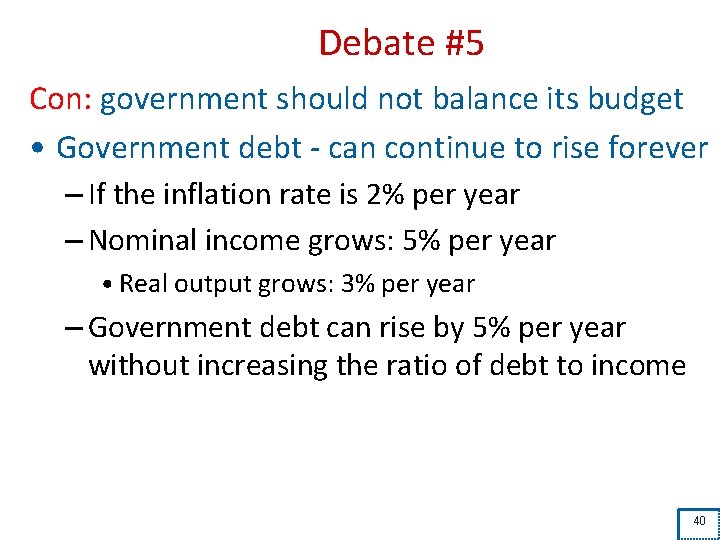 Debate #5

Con: government should not balance its budget

• Government debt - can continue to rise forever

– If the inflation rate is 2% per year

– Nominal income grows: 5% per year

• Real output grows: 3% per year

– Government debt can rise by 5% per year without increasing the ratio of debt to income

40